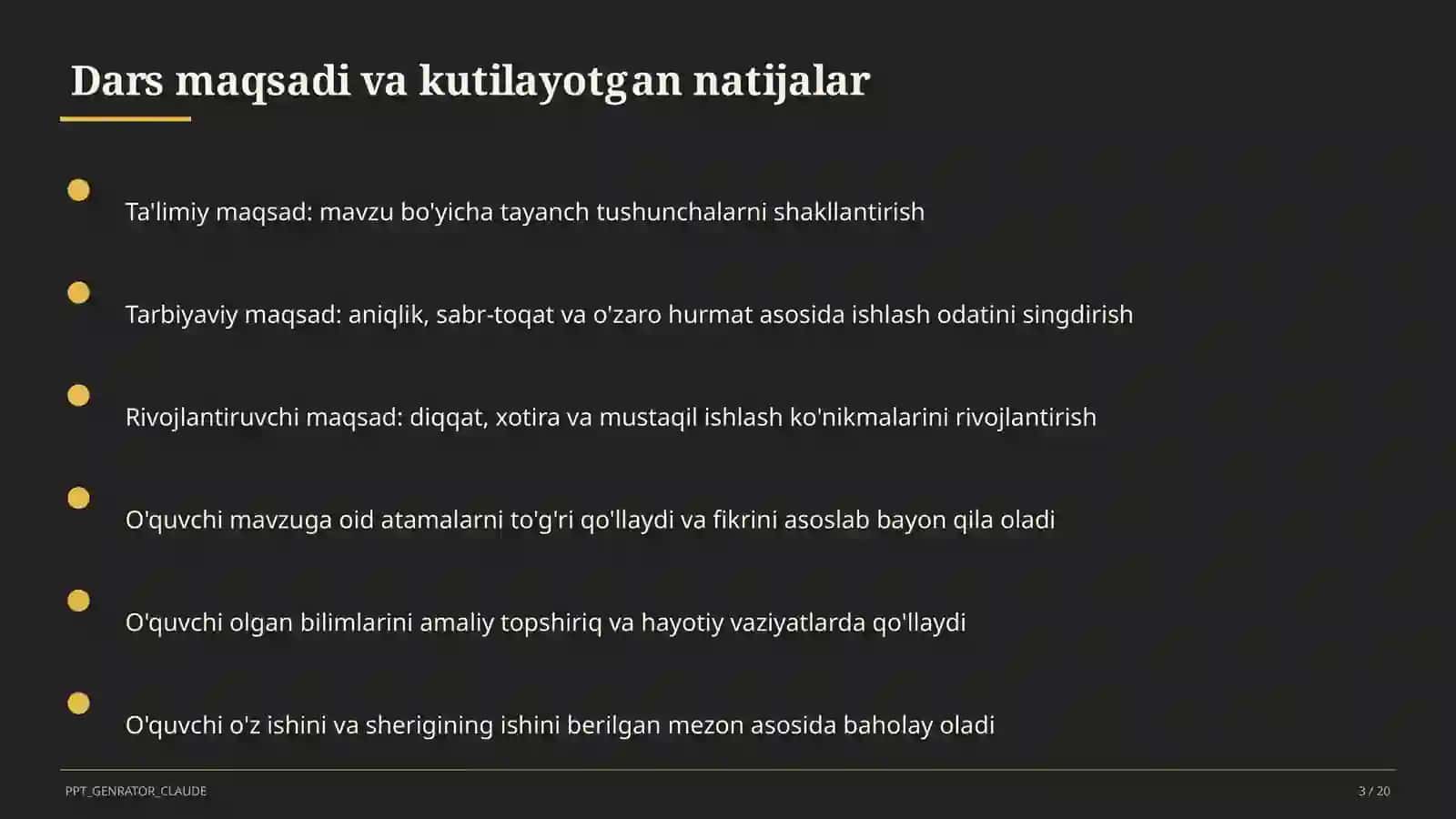 Dars maqsadi va kutilayotgan natijalar

Ta'limiy maqsad: mavzu bo'yicha tayanch tushunchalarni shakllantirish

Tarbiyaviy maqsad: aniqlik, sabr-toqat va o'zaro hurmat asosida ishlash odatini singdirish

Rivojlantiruvchi maqsad: diqqat, xotira va mustaqil ishlash ko'nikmalarini rivojlantirish

O'quvchi mavzuga oid atamalarni to'g'ri qo'llaydi va fikrini asoslab bayon qila oladi

O'quvchi olgan bilimlarini amaliy topshiriq va hayotiy vaziyatlarda qo'llaydi

O'quvchi o'z ishini va sherigining ishini berilgan mezon asosida baholay oladi

PPT_GENRATOR_CLAUDE

3 / 20